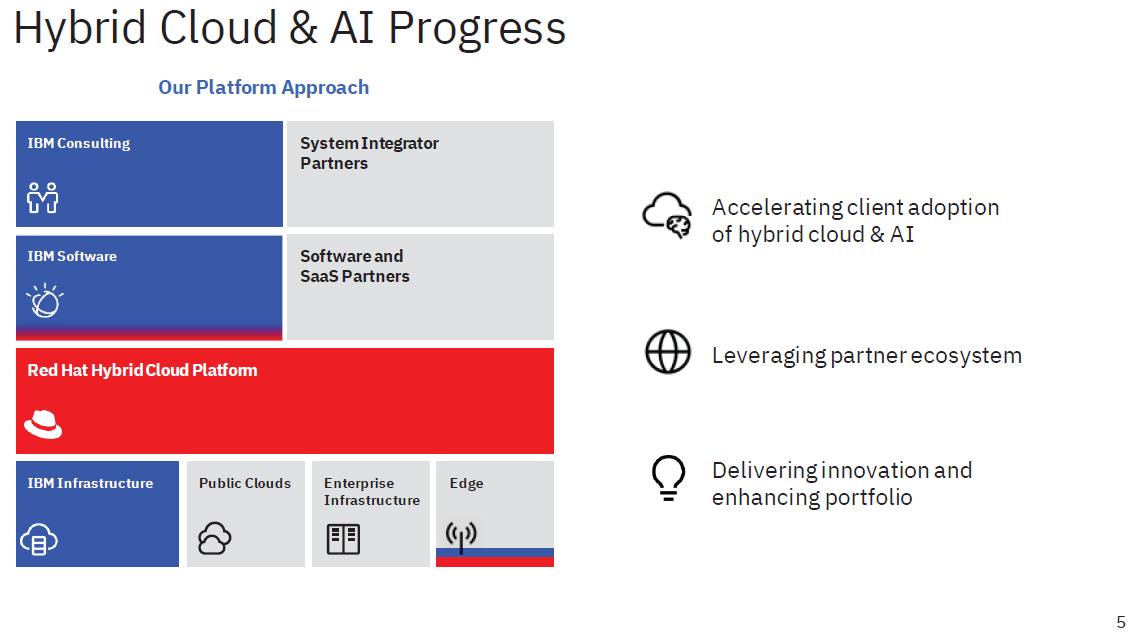 Hybrid Cloud & AI Progress

Our Platform Approach

IBM Consulting

System Integrator Partners

IBM Software

Software and SaaS Partners

Red Hat Hybrid Cloud Platform

IBM Infrastructure

Public Clouds

Enterprise Infrastructure

Edge

Accelerating client adoption of hybrid cloud & AI

Leveraging partner ecosystem

Delivering innovation and enhancing portfolio

5